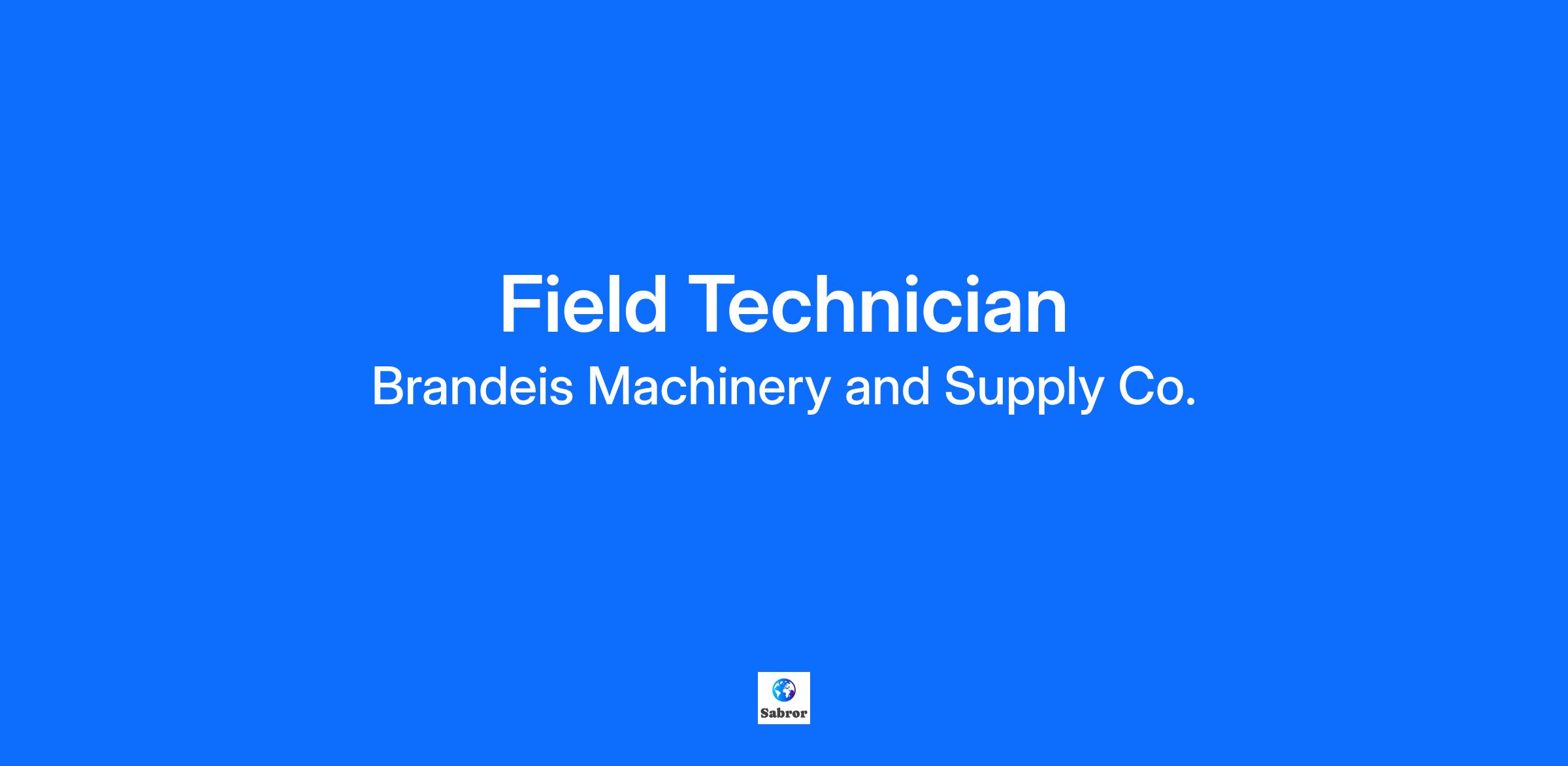 Field Technician
Brandeis Machinery and Supply Co.

Sabror